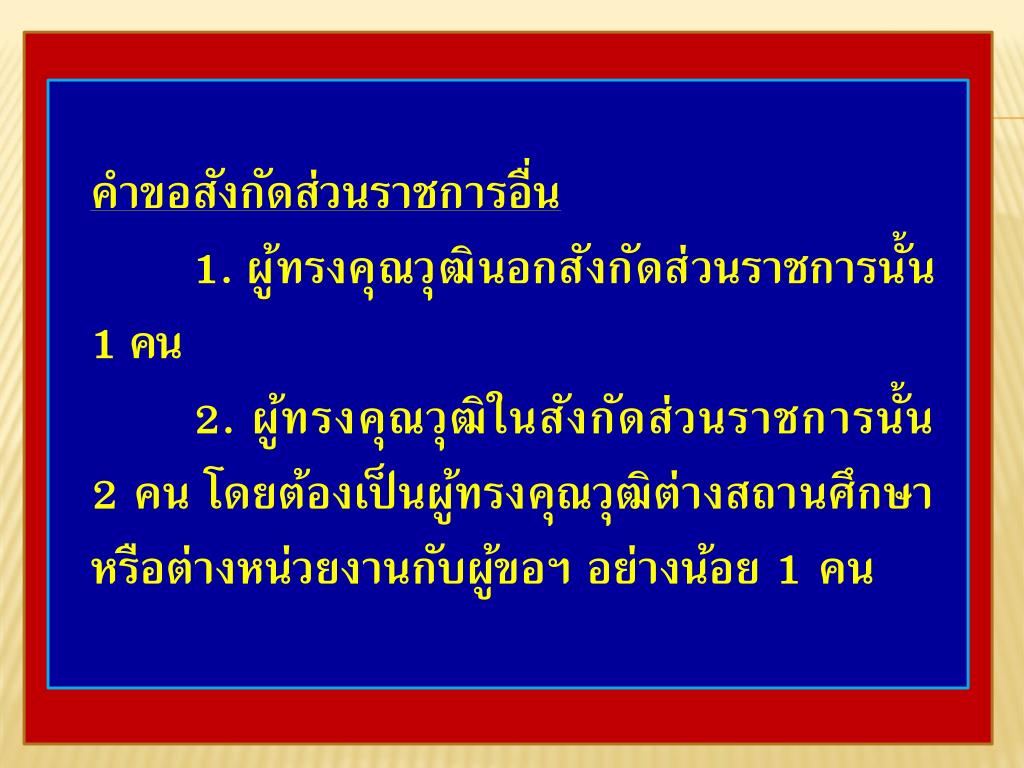 คำขอสังกัดส่วนราชการอื่น

1. ผู้ทรงคุณวุฒินอกสังกัดส่วนราชการนั้น 1 คน

2. ผู้ทรงคุณวุฒิในสังกัดส่วนราชการนั้น 2 คน โดยต้องเป็นผู้ทรงคุณวุฒิต่างสถานศึกษาหรือต่างหน่วยงานกับผู้ขอฯ อย่างน้อย 1 คน